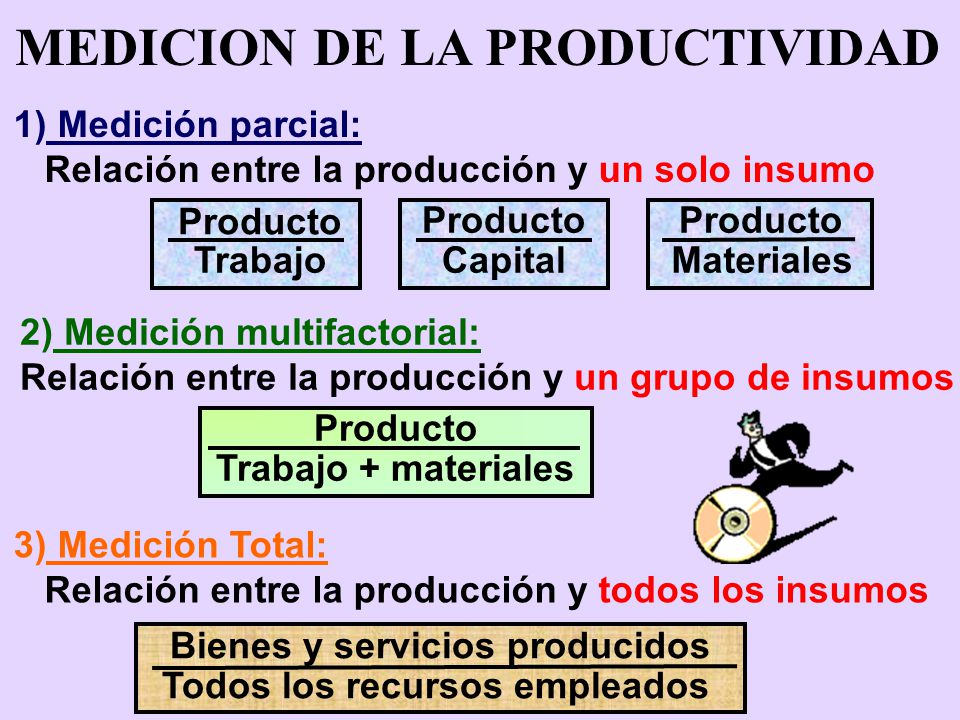 MEDICION DE LA PRODUCTIVIDAD

1) Medición parcial:
Relación entre la producción y un solo insumo

$\frac{\text{Producto}}{\text{Trabajo}}$ $\frac{\text{Producto}}{\text{Capital}}$ $\frac{\text{Producto}}{\text{Materiales}}$

2) Medición multifactorial:
Relación entre la producción y un grupo de insumos

$\frac{\text{Producto}}{\text{Trabajo + materiales}}$

3) Medición Total:
Relación entre la producción y todos los insumos

$\frac{\text{Bienes y servicios producidos}}{\text{Todos los recursos empleados}}$